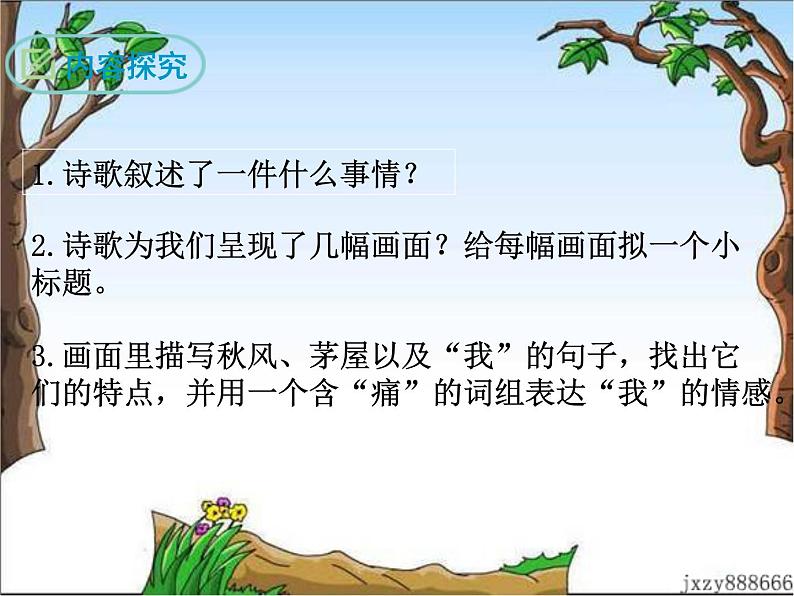 内容探究

1.诗歌叙述了一件什么事情？

2.诗歌为我们呈现了几幅画面？给每幅画面拟一个小标题。

3.画面里描写秋风、茅屋以及“我”的句子，找出它们的特点，并用一个含“痛”的词组表达“我”的情感。

jxzy888666